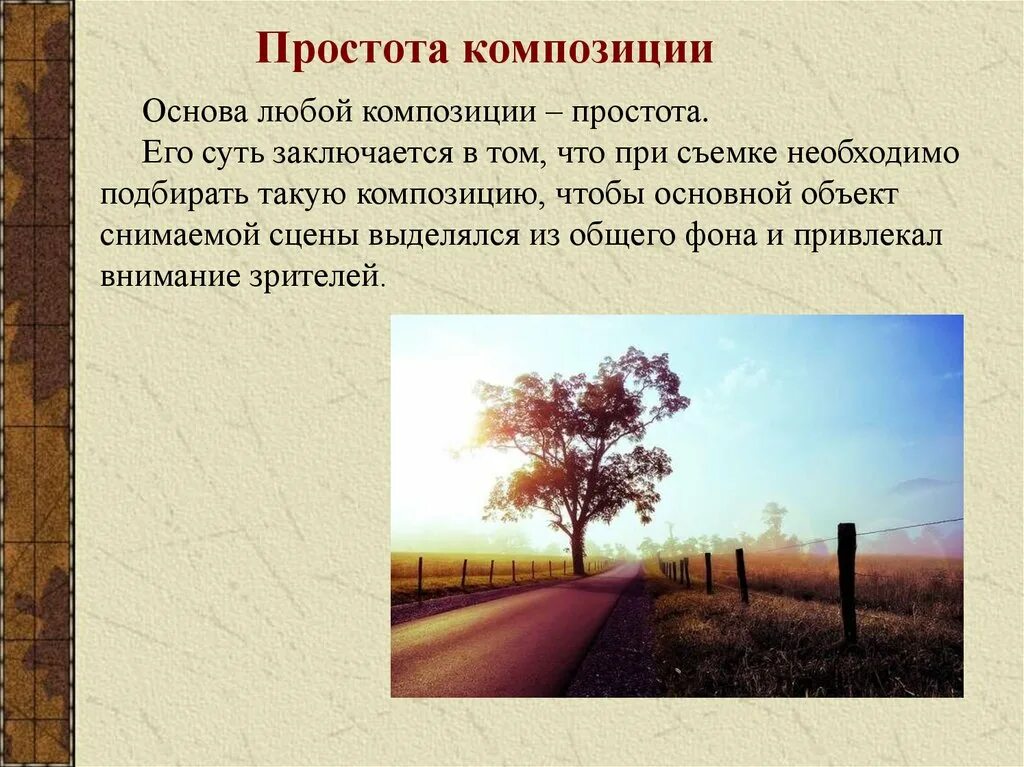 Простота композиции

Основа любой композиции – простота.

Его суть заключается в том, что при съемке необходимо подбирать такую композицию, чтобы основной объект снимаемой сцены выделялся из общего фона и привлекал внимание зрителей.